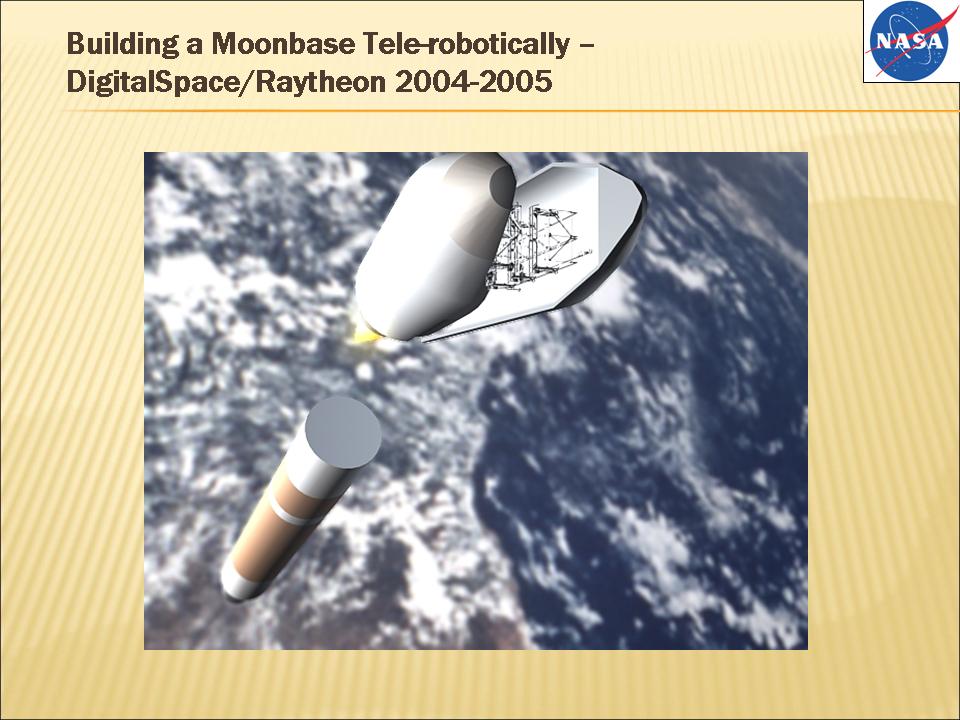 Building a Moonbase Tele-robotically – DigitalSpace/Raytheon 2004-2005

NASA